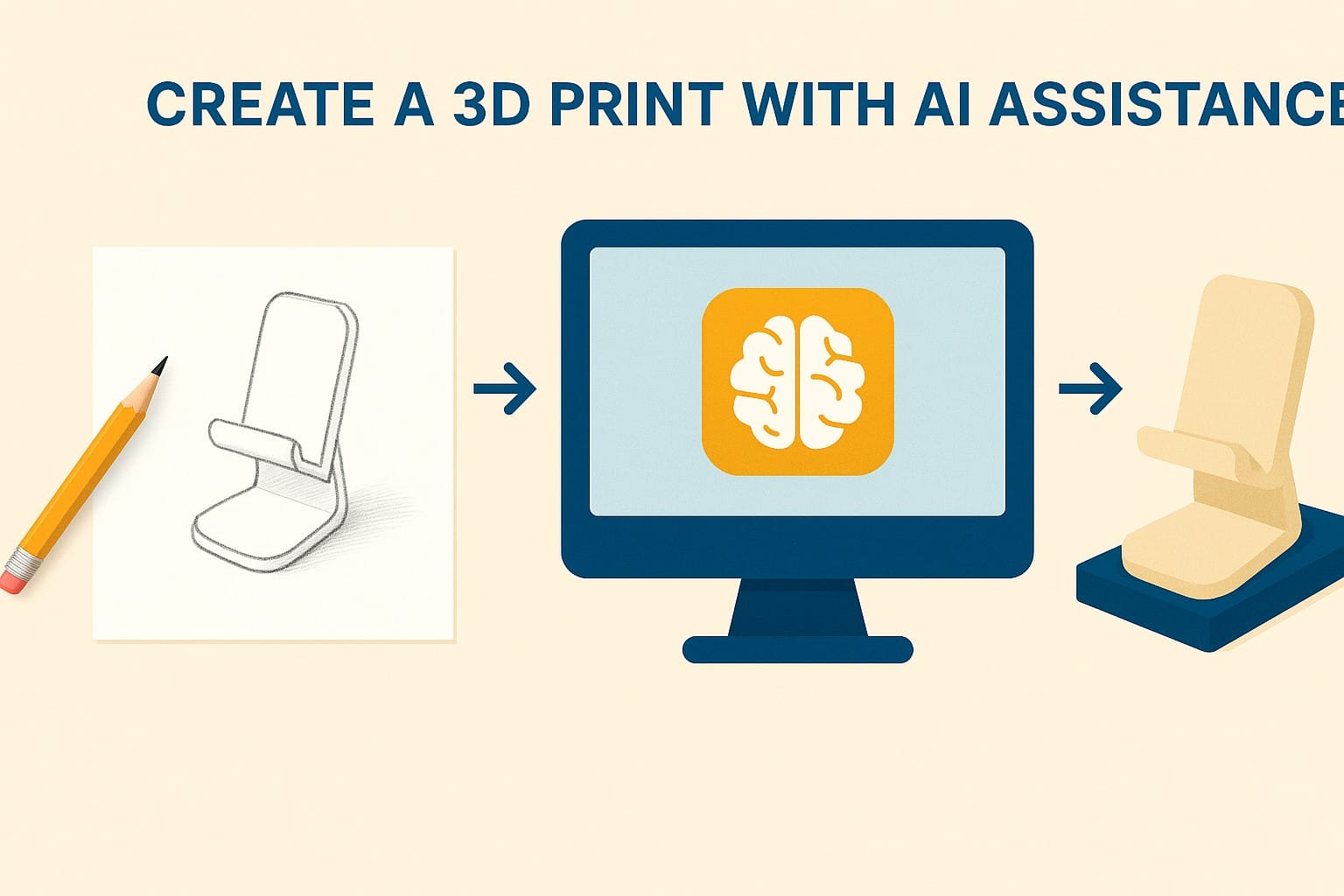 CREATE A 3D PRINT WITH AI ASSISTANCE